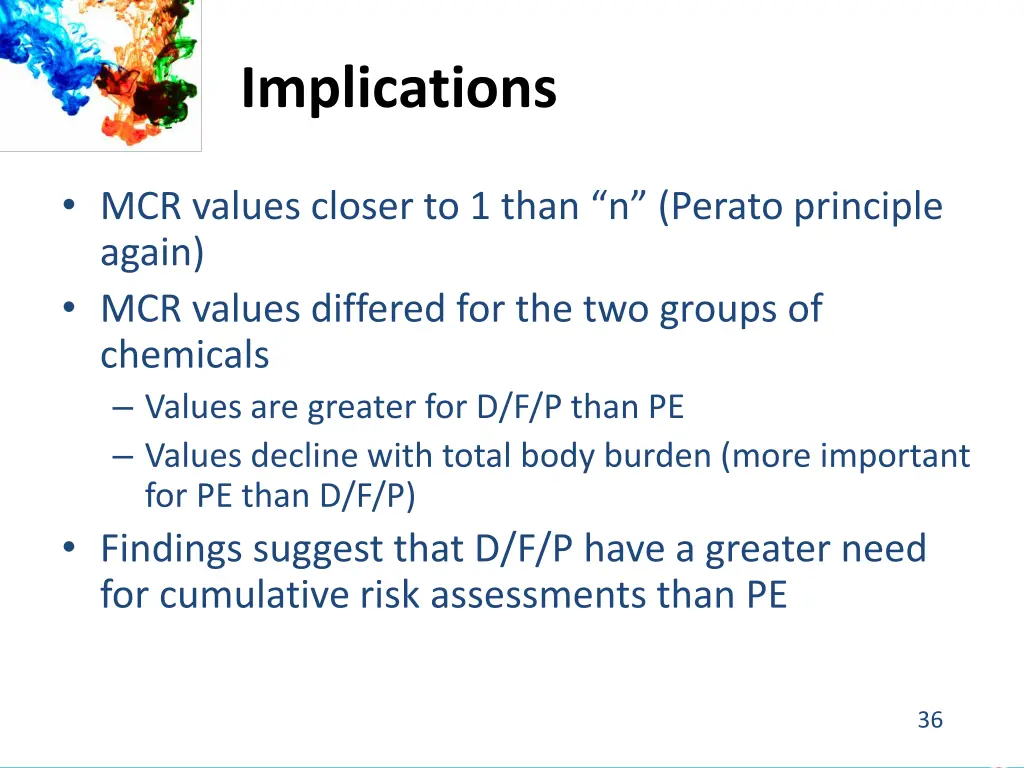 Implications

• MCR values closer to 1 than “n” (Perato principle again)
• MCR values differed for the two groups of chemicals
– Values are greater for D/F/P than PE
– Values decline with total body burden (more important for PE than D/F/P)
• Findings suggest that D/F/P have a greater need for cumulative risk assessments than PE

36